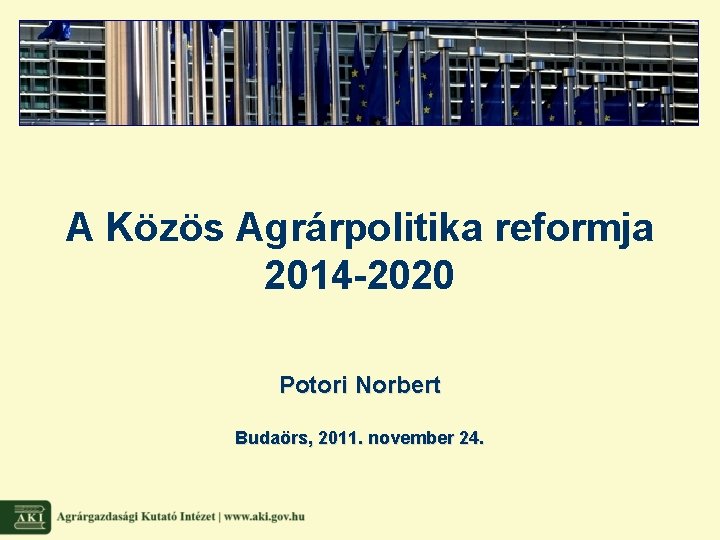 A Közös Agrárpolitika reformja 2014-2020

Potori Norbert

Budaörs, 2011. november 24.

AKI

Agrárgazdasági Kutató Intézet | www.aki.gov.hu